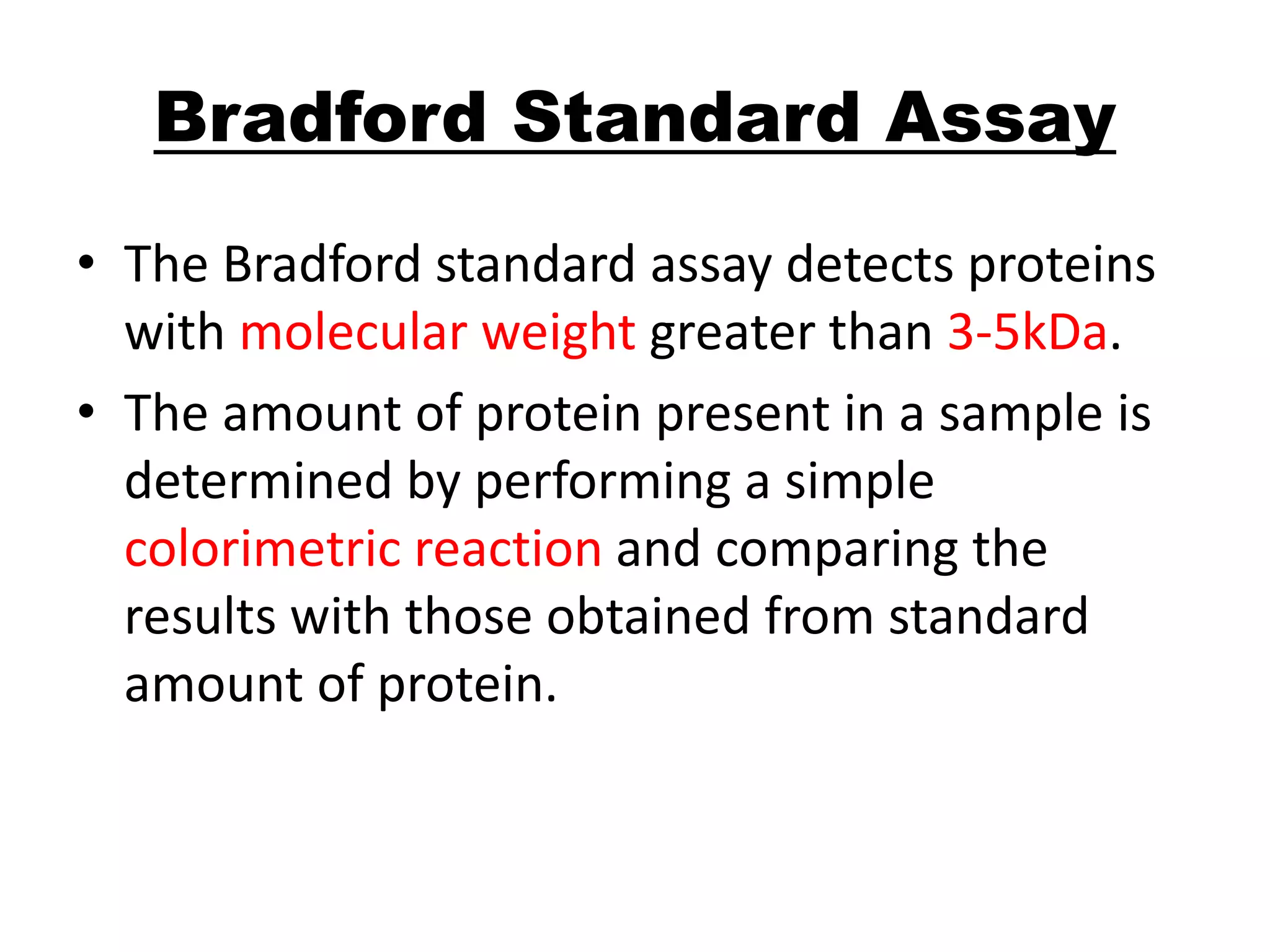 Bradford Standard Assay

• The Bradford standard assay detects proteins with molecular weight greater than 3-5kDa.

• The amount of protein present in a sample is determined by performing a simple colorimetric reaction and comparing the results with those obtained from standard amount of protein.